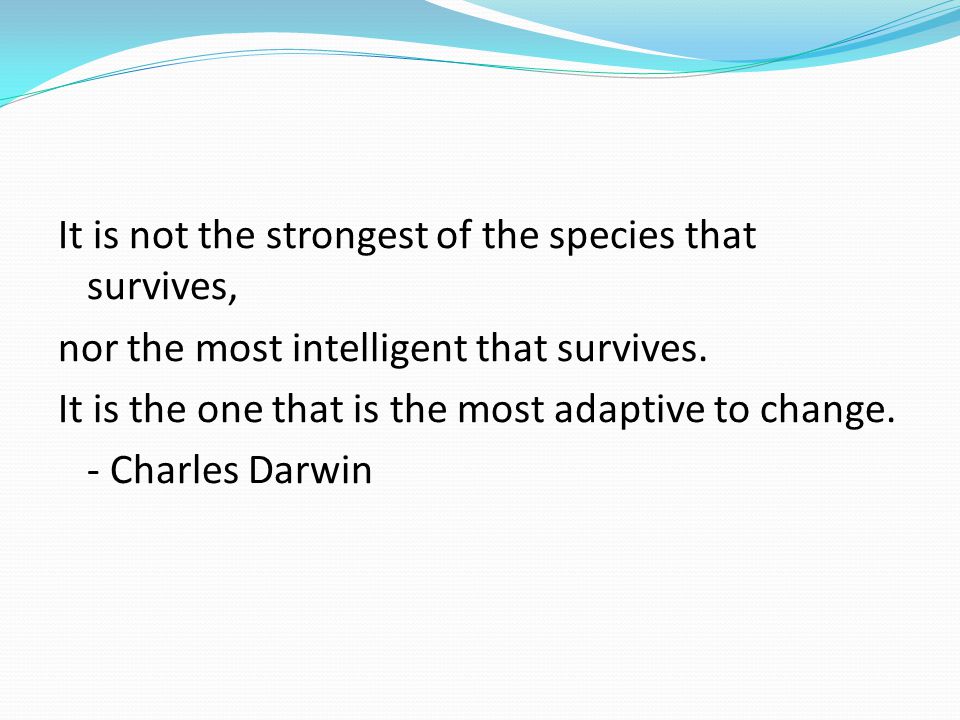 It is not the strongest of the species that survives,

nor the most intelligent that survives.

It is the one that is the most adaptive to change.

- Charles Darwin